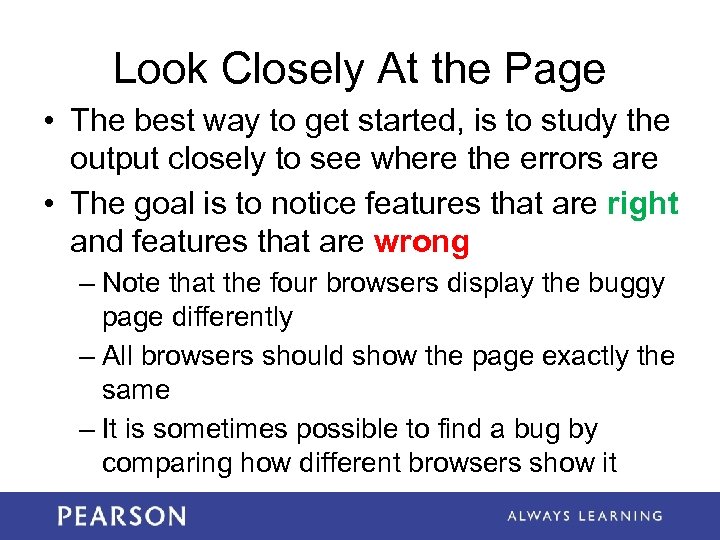 Look Closely At the Page

• The best way to get started, is to study the output closely to see where the errors are

• The goal is to notice features that are right and features that are wrong

– Note that the four browsers display the buggy page differently

– All browsers should show the page exactly the same

– It is sometimes possible to find a bug by comparing how different browsers show it

PEARSON

ALWAYS LEARNING